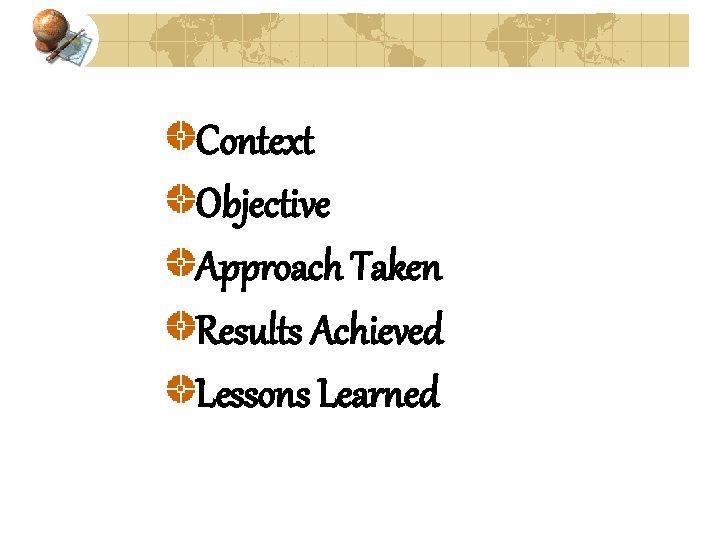 Context

Objective

Approach Taken

Results Achieved

Lessons Learned